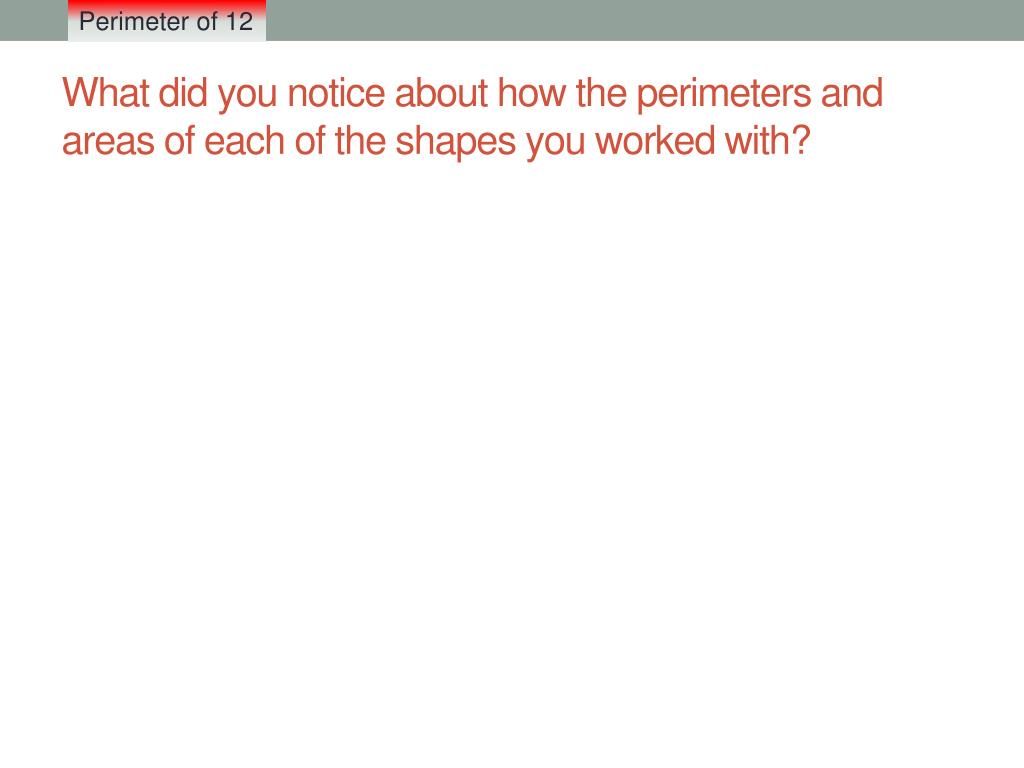 Perimeter of 12

What did you notice about how the perimeters and areas of each of the shapes you worked with?